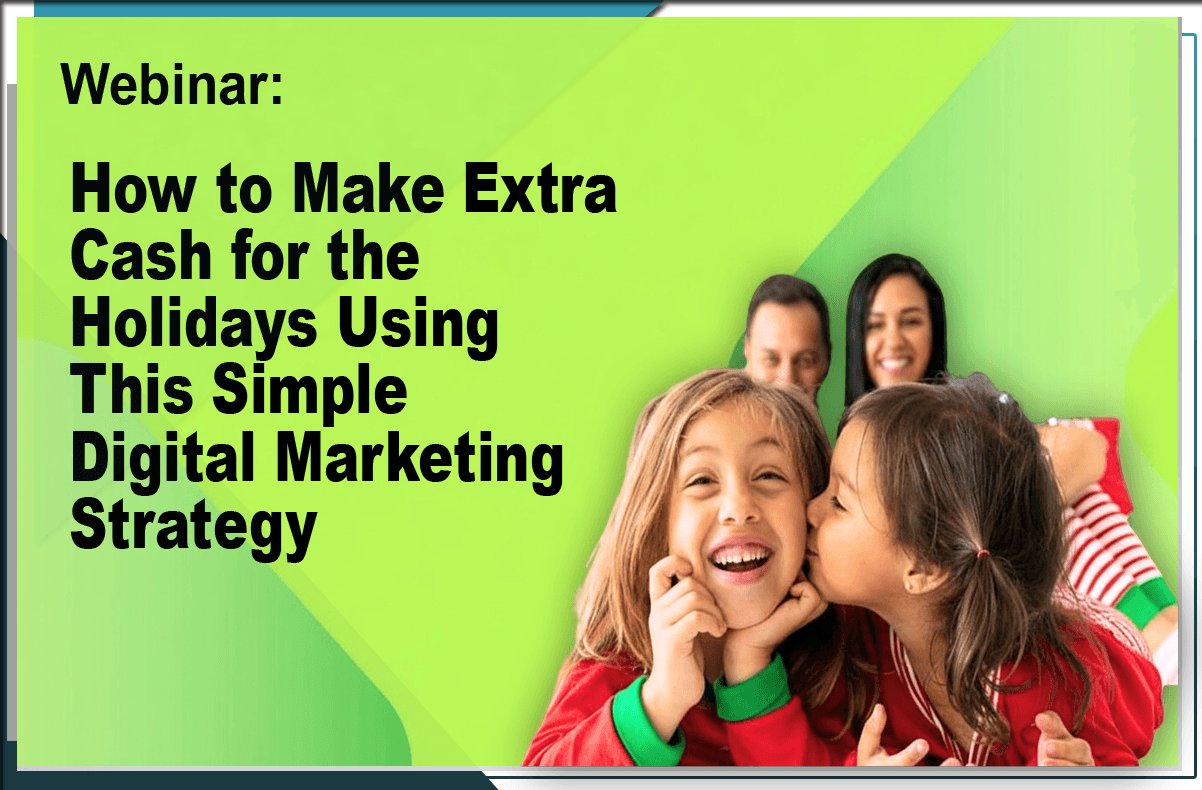 Webinar:

How to Make Extra Cash for the Holidays Using This Simple Digital Marketing Strategy